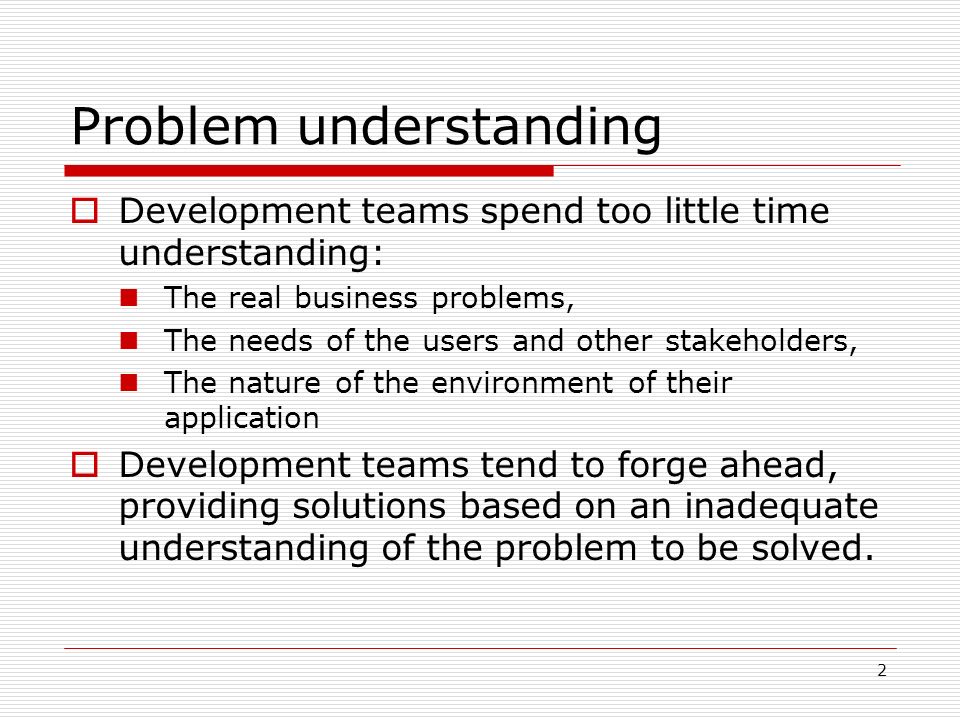 Problem understanding

Development teams spend too little time understanding:

The real business problems,

The needs of the users and other stakeholders,

The nature of the environment of their application

Development teams tend to forge ahead, providing solutions based on an inadequate understanding of the problem to be solved.

2